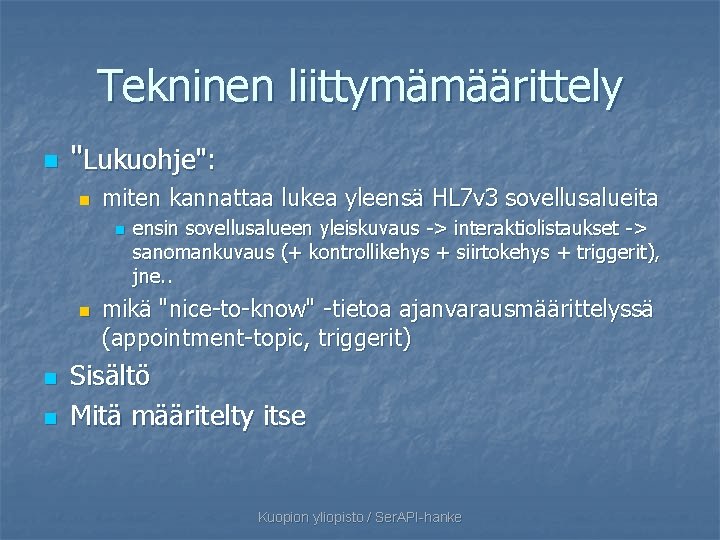 Tekninen liittymämäärittely

"Lukuohje":

miten kannattaa lukea yleensä HL7v3 sovellusalueita

ensin sovellusalueen yleiskuvaus -> interaktiolistaukset -> sanomankuvaus (+ kontrollikehys + siirtokehys + triggerit), jne..

mikä "nice-to-know" -tietoa ajanvarausmäärittelyssä (appointment-topic, triggerit)

Sisältö

Mitä määritelty itse

Kuopion yliopisto / SerAPI-hanke